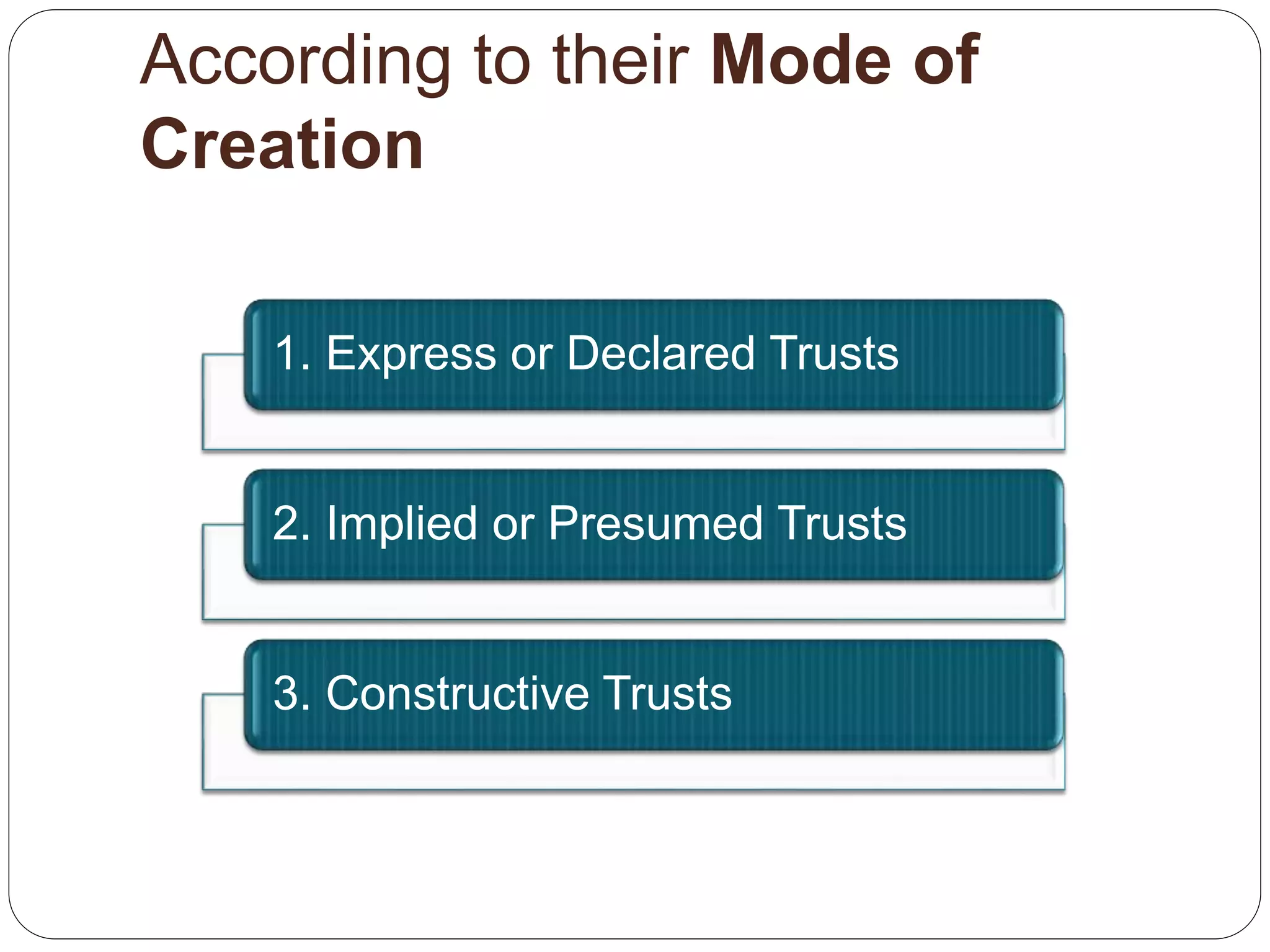 According to their Mode of Creation

1. Express or Declared Trusts

2. Implied or Presumed Trusts

3. Constructive Trusts